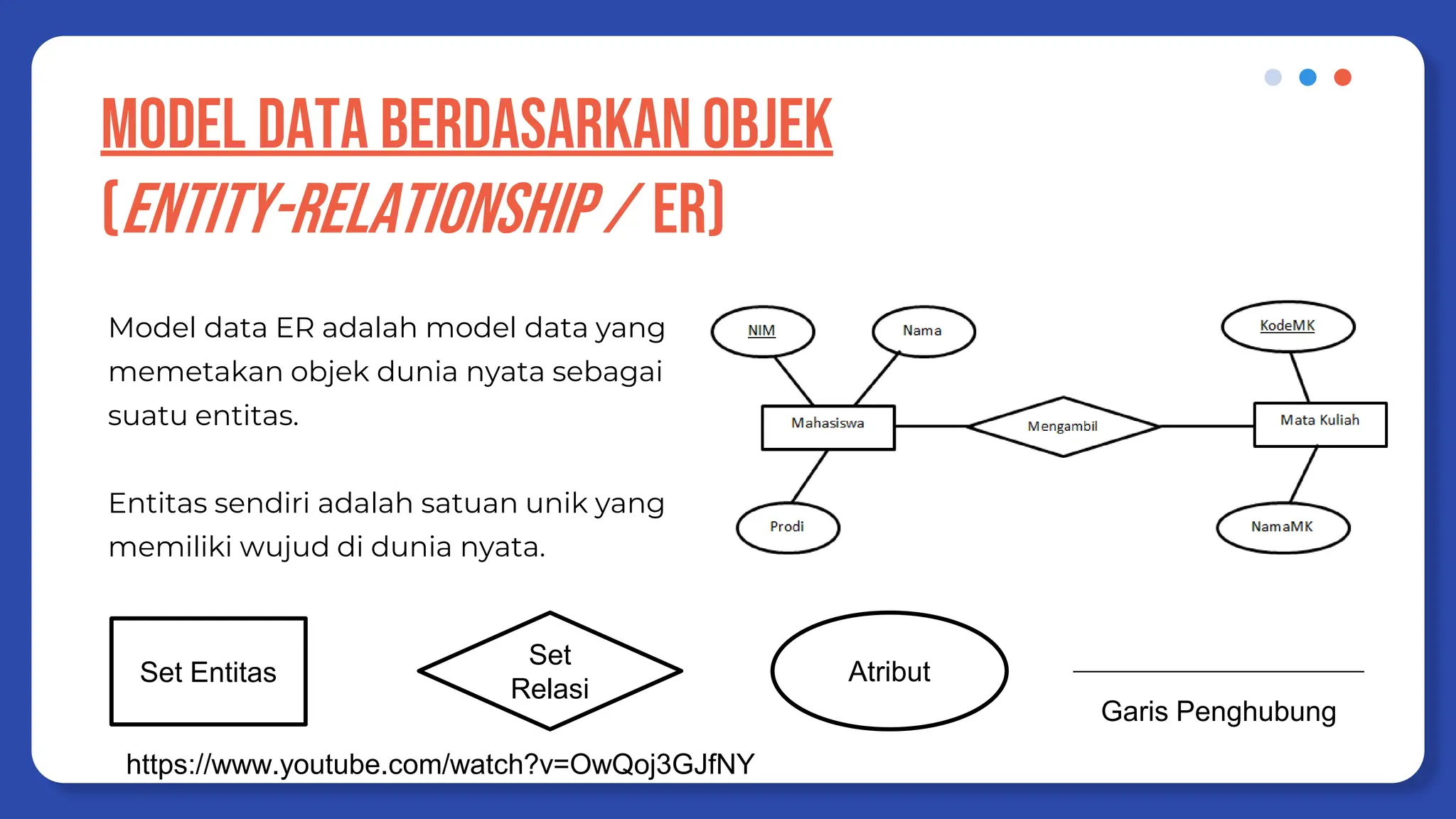 MODEL DATA BERDASARKAN OBJEK (ENTITY-RELATIONSHIP / ER)

Model data ER adalah model data yang memetakan objek dunia nyata sebagai suatu entitas.

Entitas sendiri adalah satuan unik yang memiliki wujud di dunia nyata.

NIM

Nama

KodeMK

Mahasiswa

Mengambil

Mata Kuliah

Prodi

NamaMK

Set Entitas

Set Relasi

Atribut

Garis Penghubung

https://www.youtube.com/watch?v=OwQoj3GJfNY